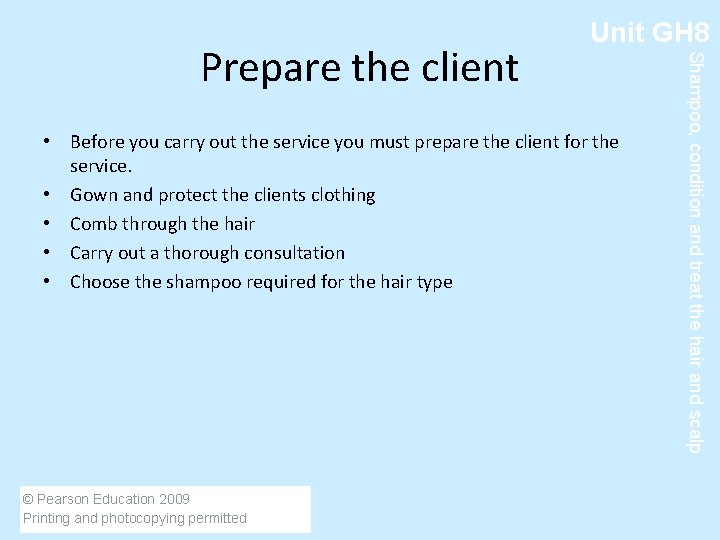 Unit GH8

Shampoo, condition and treat the hair and scalp

Prepare the client

• Before you carry out the service you must prepare the client for the service.
• Gown and protect the clients clothing
• Comb through the hair
• Carry out a thorough consultation
• Choose the shampoo required for the hair type

© Pearson Education 2009
Printing and photocopying permitted